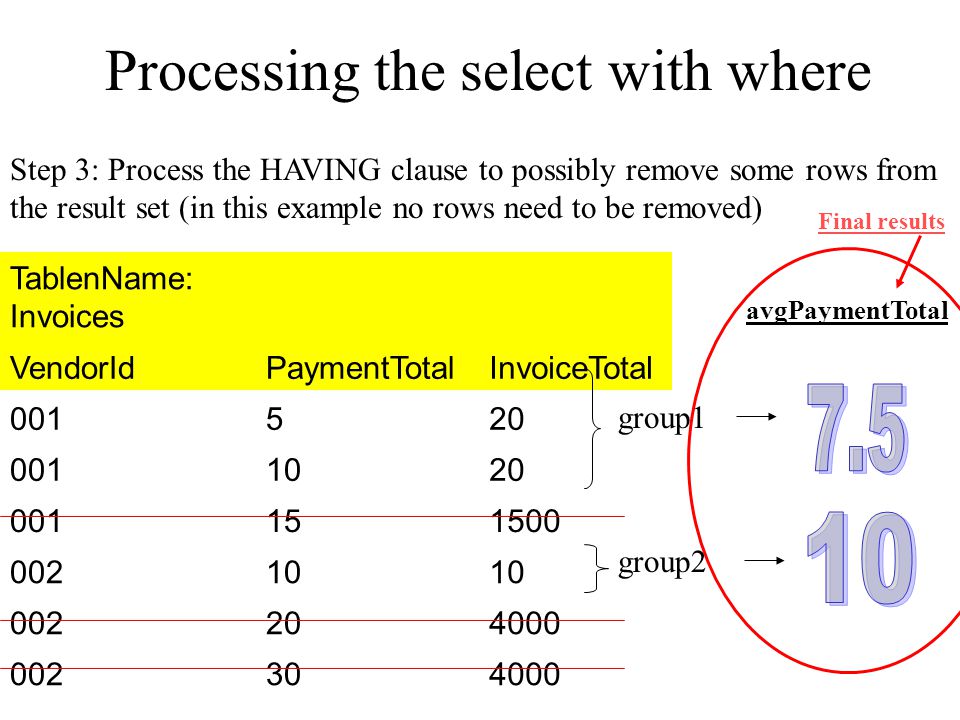 Processing the select with where

Step 3: Process the HAVING clause to possibly remove some rows from the result set (in this example no rows need to be removed)

Final results

TablenName: Invoices

| VendorId | PaymentTotal | InvoiceTotal |
|---|---|---|
| 001 | 5 | 20 |
| 001 | 10 | 20 |
| 001 | 15 | 1500 |
| 002 | 10 | 10 |
| 002 | 20 | 4000 |
| 002 | 30 | 4000 |

group1

group2

avgPaymentTotal

7.5

10